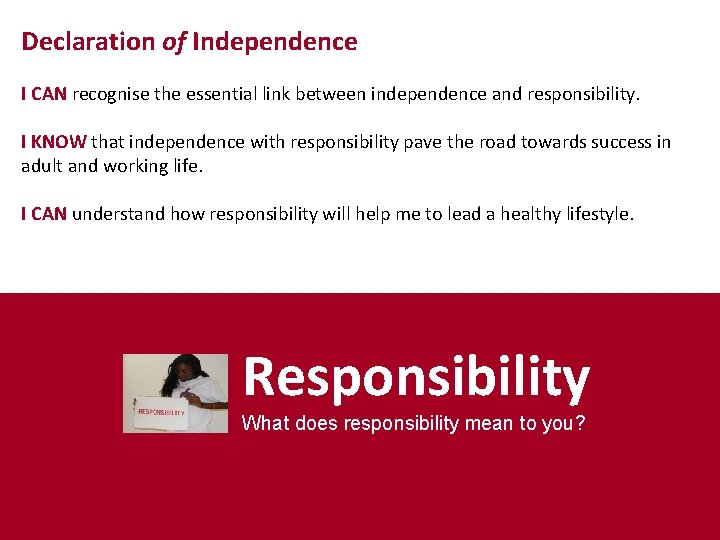 Declaration of Independence

I CAN recognise the essential link between independence and responsibility.

I KNOW that independence with responsibility pave the road towards success in adult and working life.

I CAN understand how responsibility will help me to lead a healthy lifestyle.

RESPONSIBILITY

Responsibility

What does responsibility mean to you?